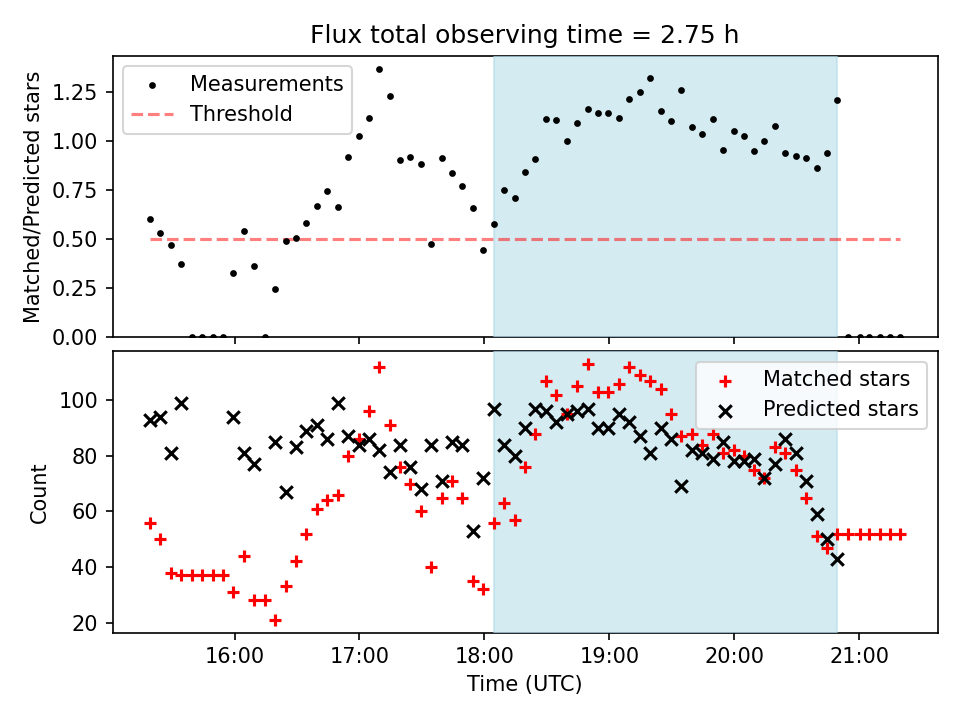 Flux total observing time = 2.75 h

Measurements
Threshold

Matched/Predicted stars

1.25
1.00
0.75
0.50
0.25
0.00

Matched stars
Predicted stars

Count

100
80
60
40
20

16:00
17:00
18:00
19:00
20:00
21:00

Time (UTC)